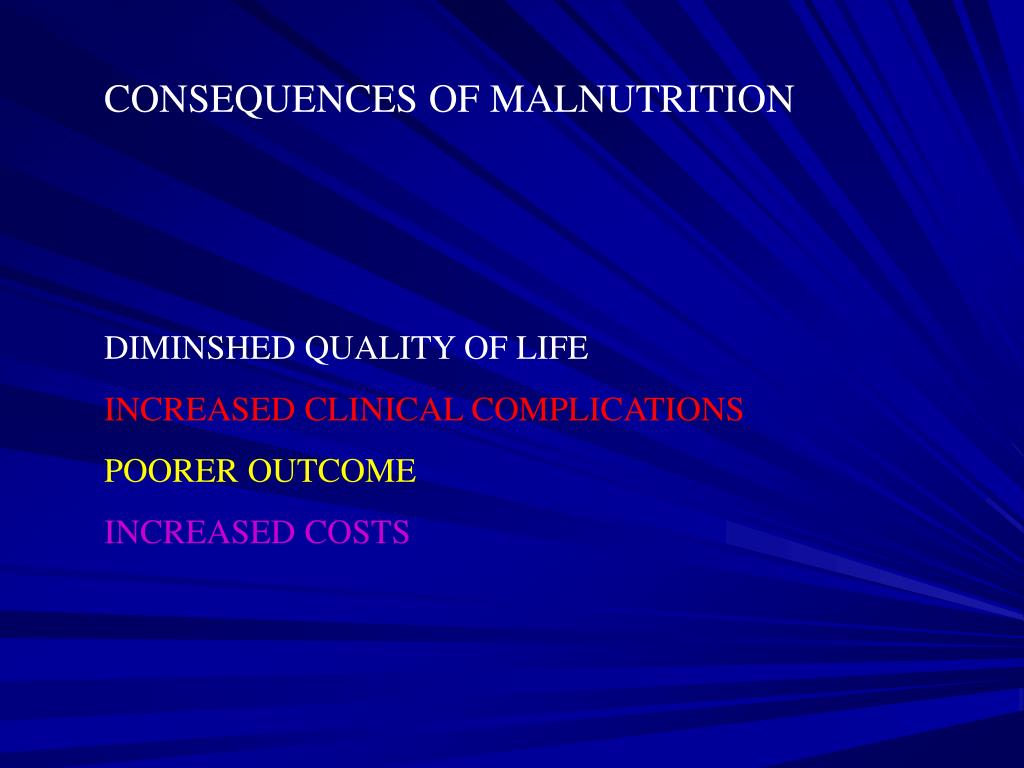 CONSEQUENCES OF MALNUTRITION

DIMINSHED QUALITY OF LIFE

INCREASED CLINICAL COMPLICATIONS

POORER OUTCOME

INCREASED COSTS